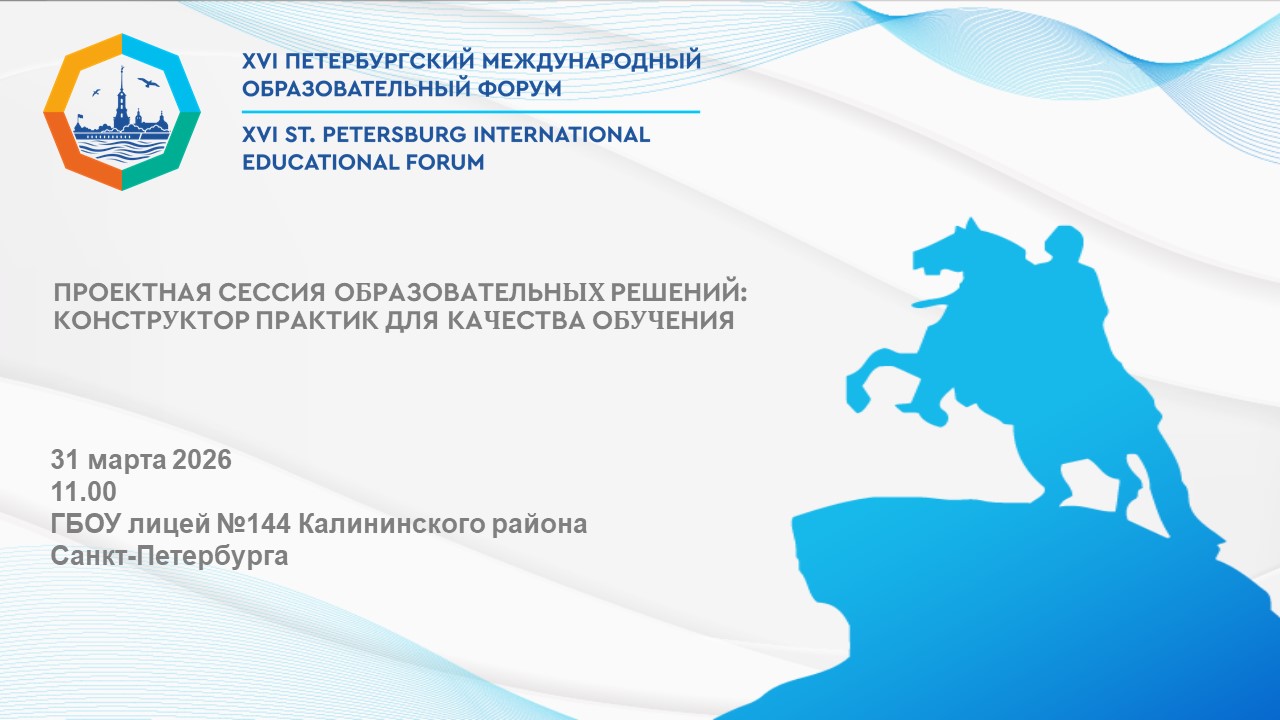 XVI ПЕТЕРБУРГСКИЙ МЕЖДУНАРОДНЫЙ ОБРАЗОВАТЕЛЬНЫЙ ФОРУМ

XVI ST. PETERSBURG INTERNATIONAL EDUCATIONAL FORUM

ПРОЕКТНАЯ СЕССИЯ ОБРАЗОВАТЕЛЬНЫХ РЕШЕНИЙ: КОНСТРУКТОР ПРАКТИК ДЛЯ КАЧЕСТВА ОБУЧЕНИЯ

31 марта 2026
11.00
ГБОУ лицей №144 Калининского района Санкт-Петербурга